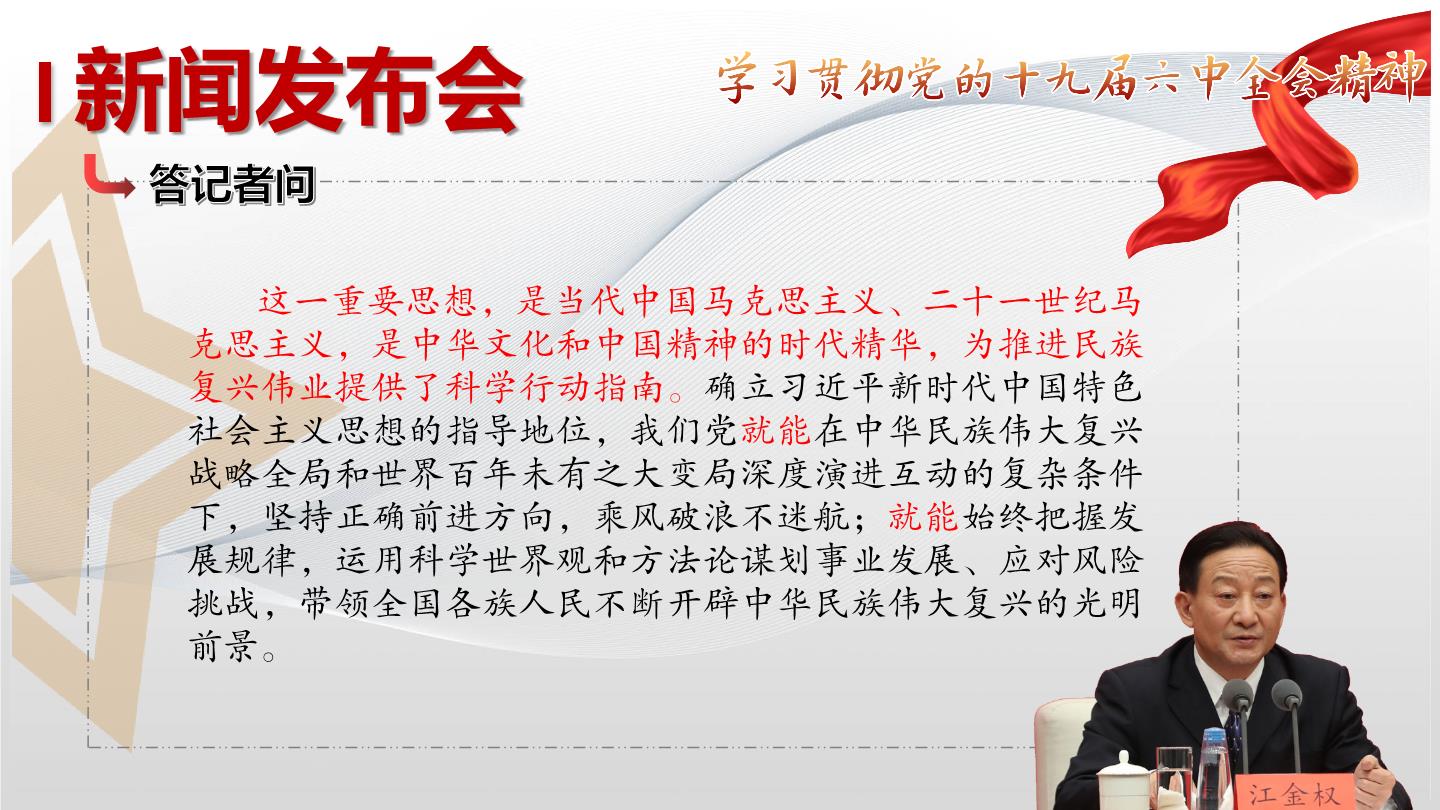 新闻发布会

学习贯彻党的十九届六中全会精神

答记者问

这一重要思想，是当代中国马克思主义、二十一世纪马克思主义，是中华文化和中国精神的时代精华，为推进民族复兴伟业提供了科学行动指南。确立习近平新时代中国特色社会主义思想的指导地位，我们党就能在中华民族伟大复兴战略全局和世界百年未有之大变局深度演进互动的复杂条件下，坚持正确前进方向，乘风破浪不迷航；就能始终把握发展规律，运用科学世界观和方法论谋划事业发展、应对风险挑战，带领全国各族人民不断开辟中华民族伟大复兴的光明前景。

江金权